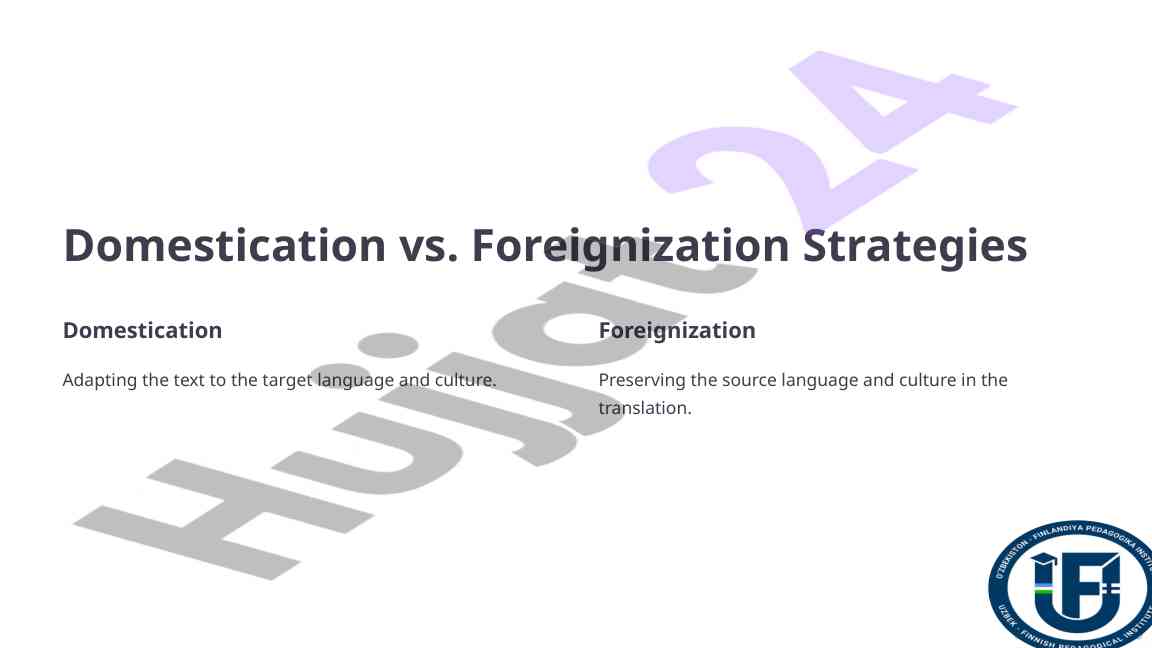 Hujjat24

Domestication vs. Foreignization Strategies

Domestication

Adapting the text to the target language and culture.

Foreignization

Preserving the source language and culture in the translation.

O'ZBEKISTON - FINLANDIYA PEDAGOGIKA INSTITUTI
UZBEK - FINNISH PEDAGOGICAL INSTITUTE